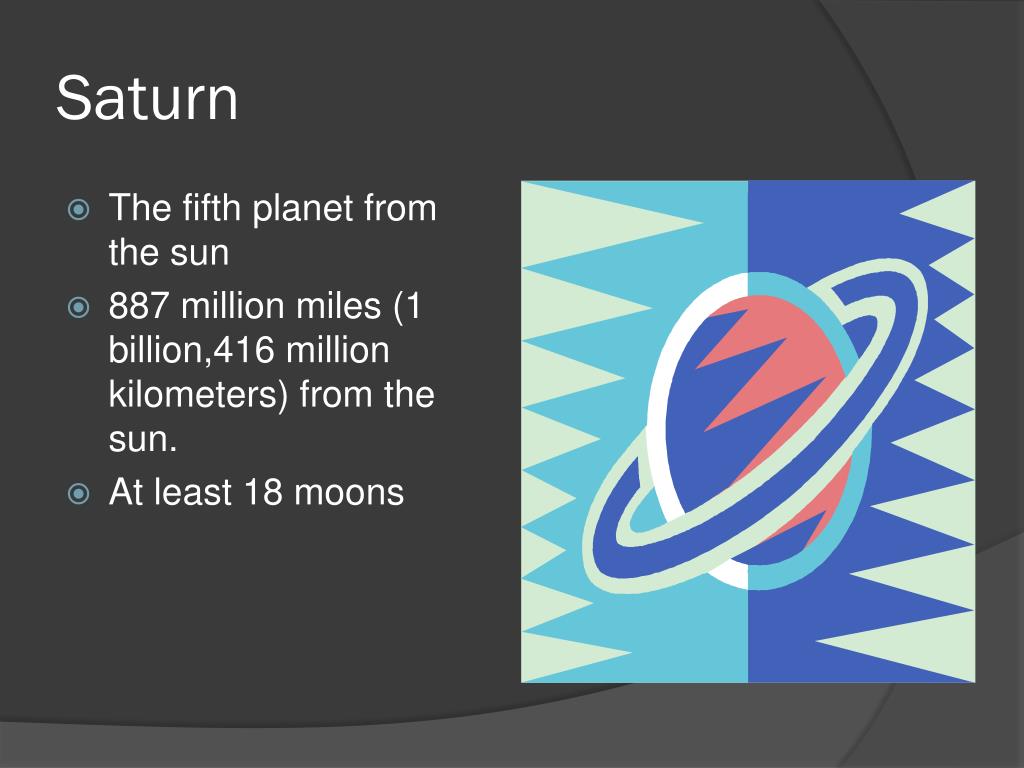 Saturn

The fifth planet from the sun

887 million miles (1 billion,416 million kilometers) from the sun.

At least 18 moons